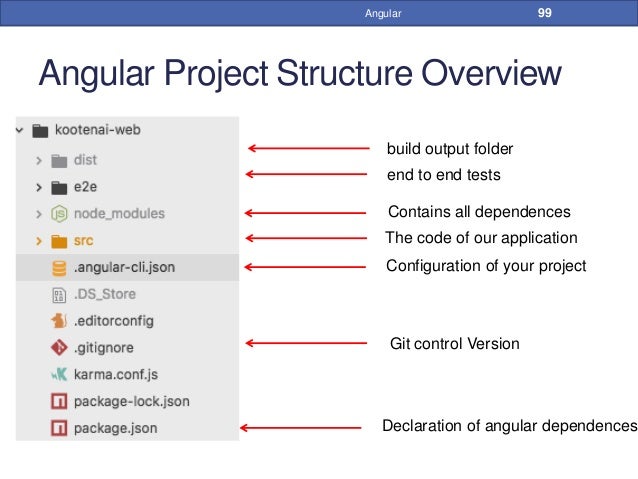 Angular 99

Angular Project Structure Overview

kootenai-web
dist
e2e
node_modules
src
.angular-cli.json
.DS_Store
.editorconfig
.gitignore
karma.conf.js
package-lock.json
package.json

build output folder
end to end tests
Contains all dependences
The code of our application
Configuration of your project
Git control Version
Declaration of angular dependences